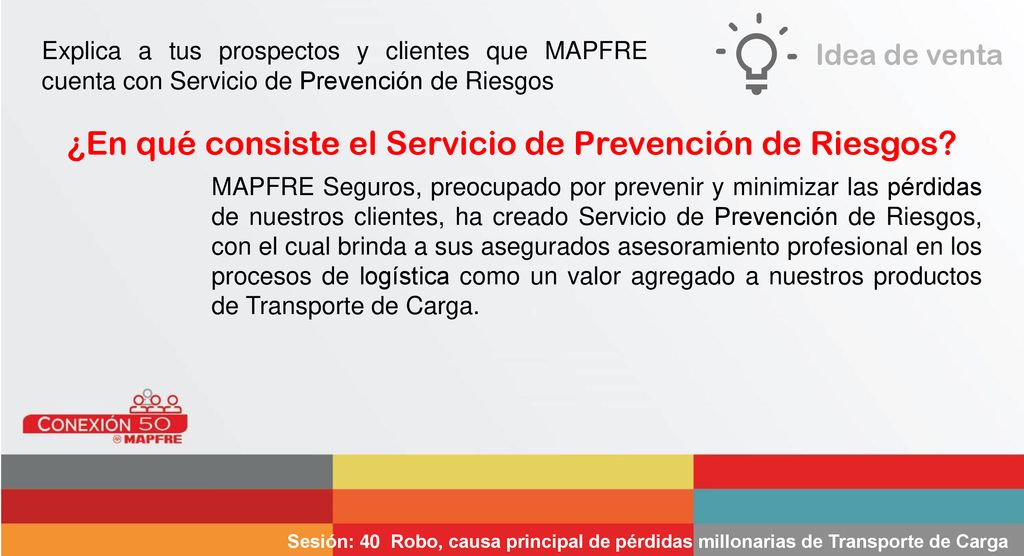 Explica a tus prospectos y clientes que MAPFRE cuenta con Servicio de Prevención de Riesgos

Idea de venta

¿En qué consiste el Servicio de Prevención de Riesgos?

MAPFRE Seguros, preocupado por prevenir y minimizar las pérdidas de nuestros clientes, ha creado Servicio de Prevención de Riesgos, con el cual brinda a sus asegurados asesoramiento profesional en los procesos de logística como un valor agregado a nuestros productos de Transporte de Carga.

CONEXIÓN 50
MAPFRE

Sesión: 40 Robo, causa principal de pérdidas millonarias de Transporte de Carga